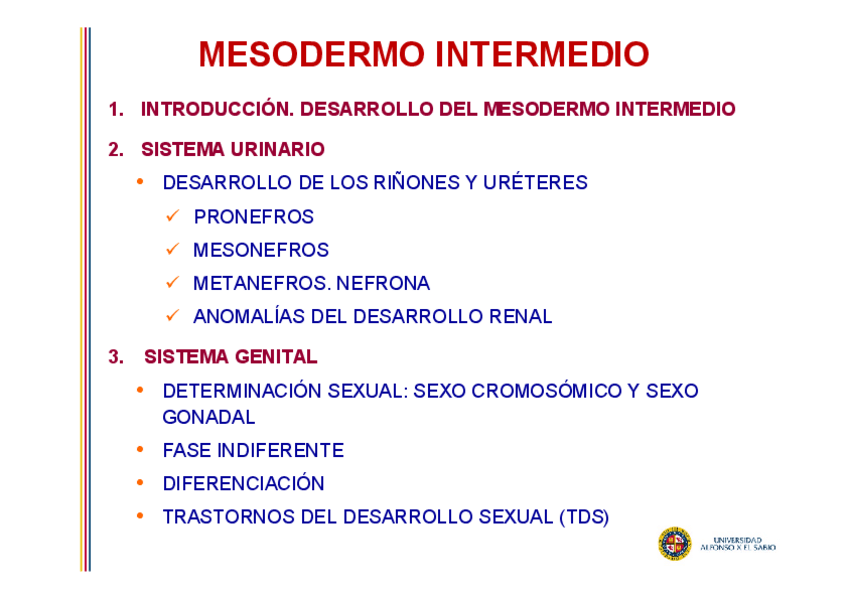 MESODERMO INTERMEDIO

1. INTRODUCCIÓN. DESARROLLO DEL MESODERMO INTERMEDIO

2. SISTEMA URINARIO

• DESARROLLO DE LOS RIÑONES Y URÉTERES

✓ PRONEFROS

✓ MESONEFROS

✓ METANEFROS. NEFRONA

✓ ANOMALÍAS DEL DESARROLLO RENAL

3. SISTEMA GENITAL

• DETERMINACIÓN SEXUAL: SEXO CROMOSÓMICO Y SEXO GONADAL

• FASE INDIFERENTE

• DIFERENCIACIÓN

• TRASTORNOS DEL DESARROLLO SEXUAL (TDS)

UNIVERSIDAD ALFONSO X EL SABIO